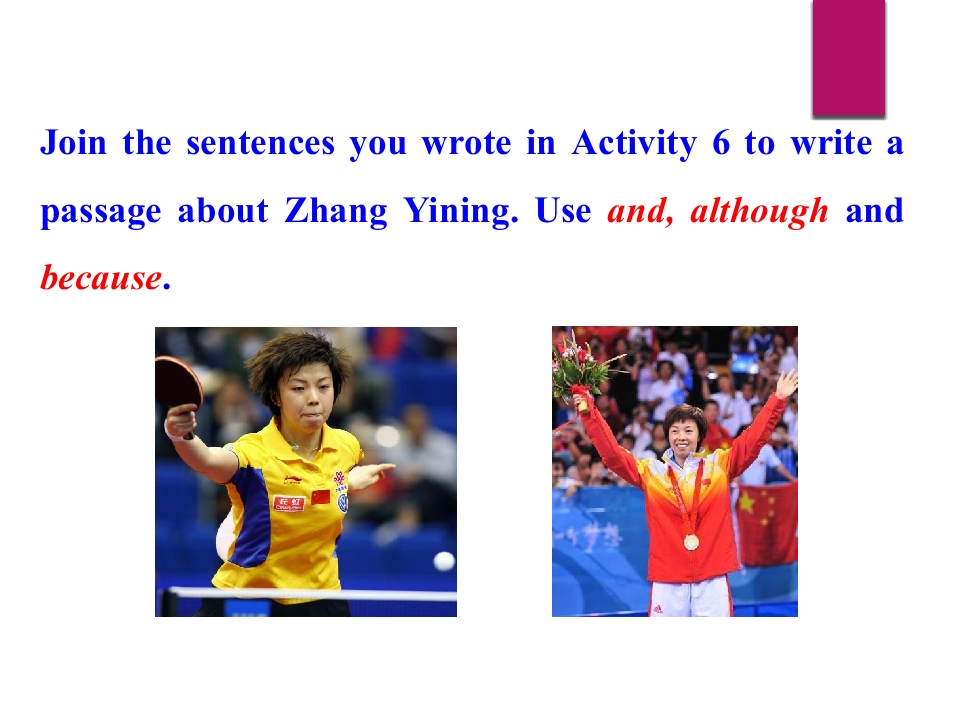 Join the sentences you wrote in Activity 6 to write a passage about Zhang Yining. Use and, although and because.